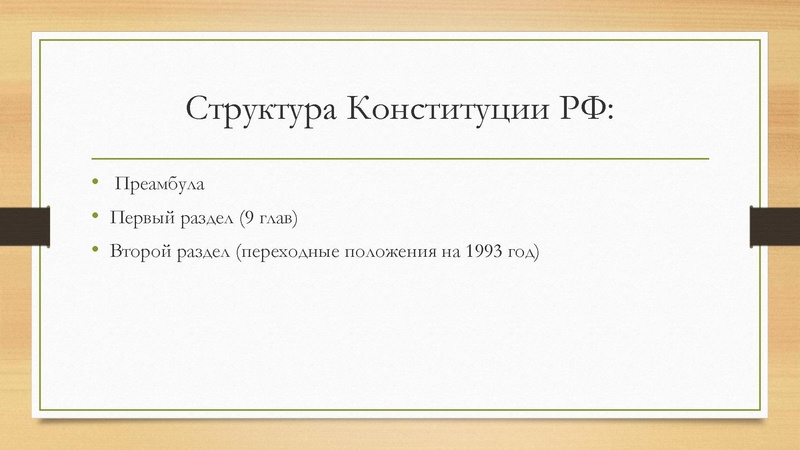 Структура Конституции РФ:

• Преамбула
• Первый раздел (9 глав)
• Второй раздел (переходные положения на 1993 год)